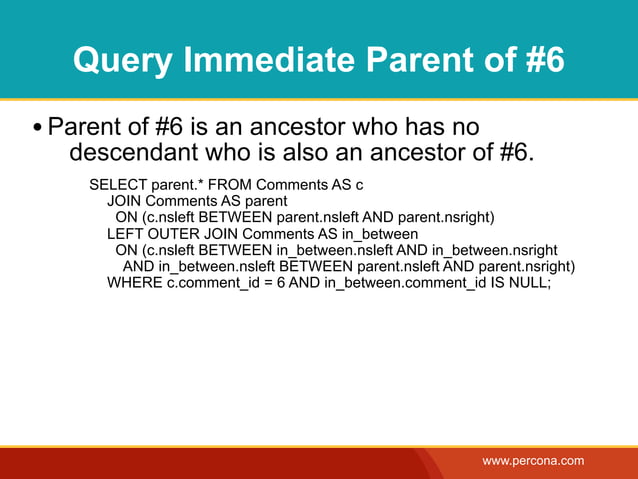 Query Immediate Parent of #6

• Parent of #6 is an ancestor who has no descendant who is also an ancestor of #6.

SELECT parent.* FROM Comments AS c
JOIN Comments AS parent
ON (c.nsleft BETWEEN parent.nsleft AND parent.nsright)
LEFT OUTER JOIN Comments AS in_between
ON (c.nsleft BETWEEN in_between.nsleft AND in_between.nsright
AND in_between.nsleft BETWEEN parent.nsleft AND parent.nsright)
WHERE c.comment_id = 6 AND in_between.comment_id IS NULL;

www.percona.com